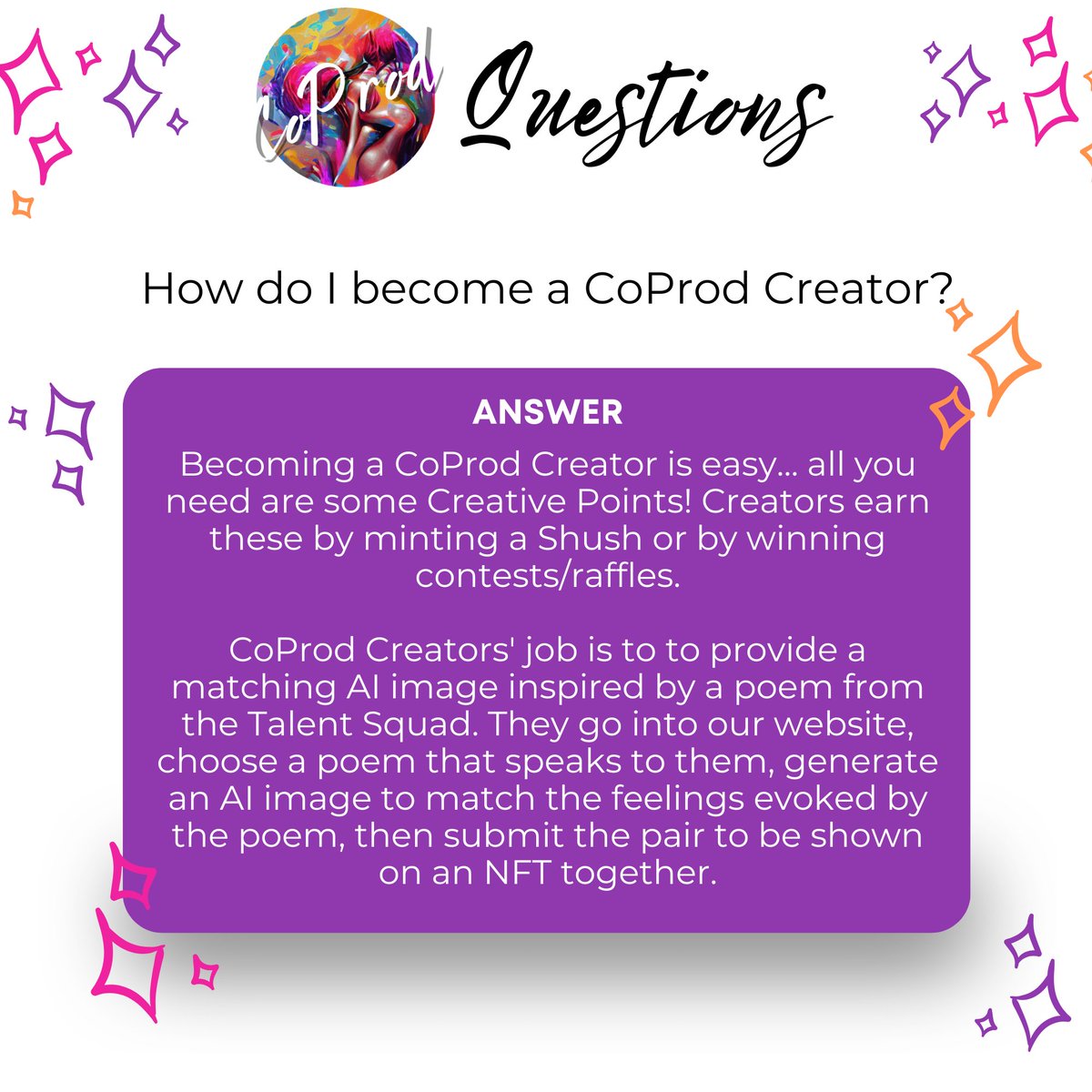 CoProd Questions

How do I become a CoProd Creator?

ANSWER

Becoming a CoProd Creator is easy... all you need are some Creative Points! Creators earn these by minting a Shush or by winning contests/raffles.

CoProd Creators' job is to to provide a matching AI image inspired by a poem from the Talent Squad. They go into our website, choose a poem that speaks to them, generate an AI image to match the feelings evoked by the poem, then submit the pair to be shown on an NFT together.